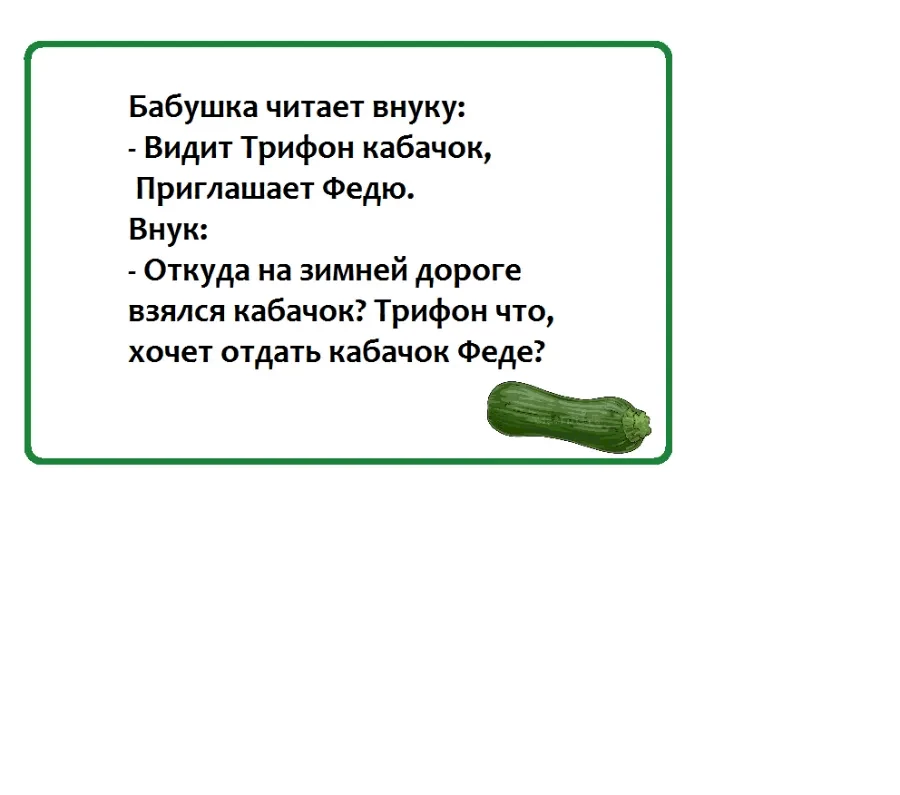 Бабушка читает внуку:
- Видит Трифон кабачок,
Приглашает Федю.
Внук:
- Откуда на зимней дороге взялся кабачок? Трифон что, хочет отдать кабачок Феде?